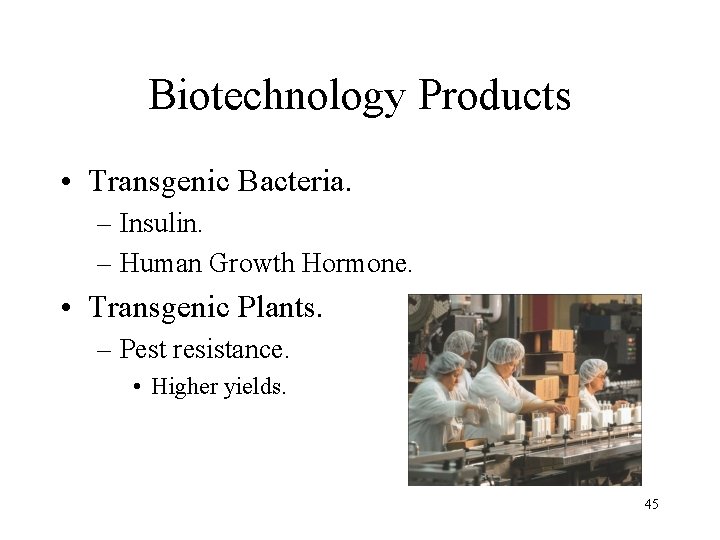 Biotechnology Products

• Transgenic Bacteria.
– Insulin.
– Human Growth Hormone.

• Transgenic Plants.
– Pest resistance.
• Higher yields.

45